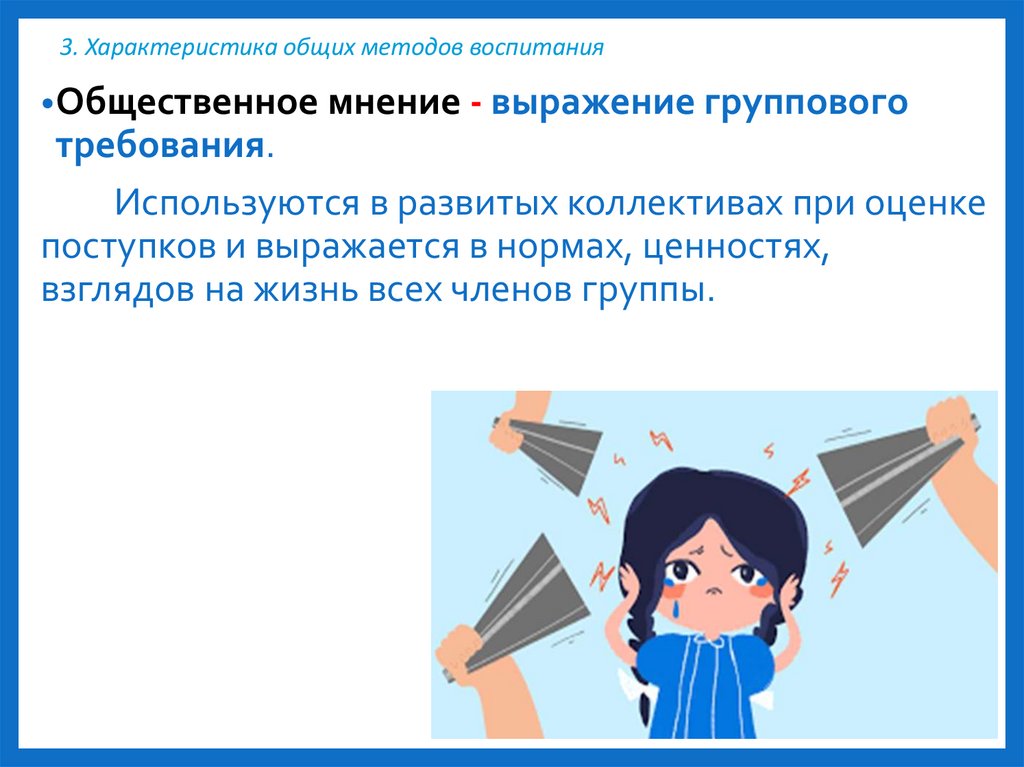 3. Характеристика общих методов воспитания

•Общественное мнение - выражение группового требования.

Используются в развитых коллективах при оценке поступков и выражается в нормах, ценностях, взглядов на жизнь всех членов группы.